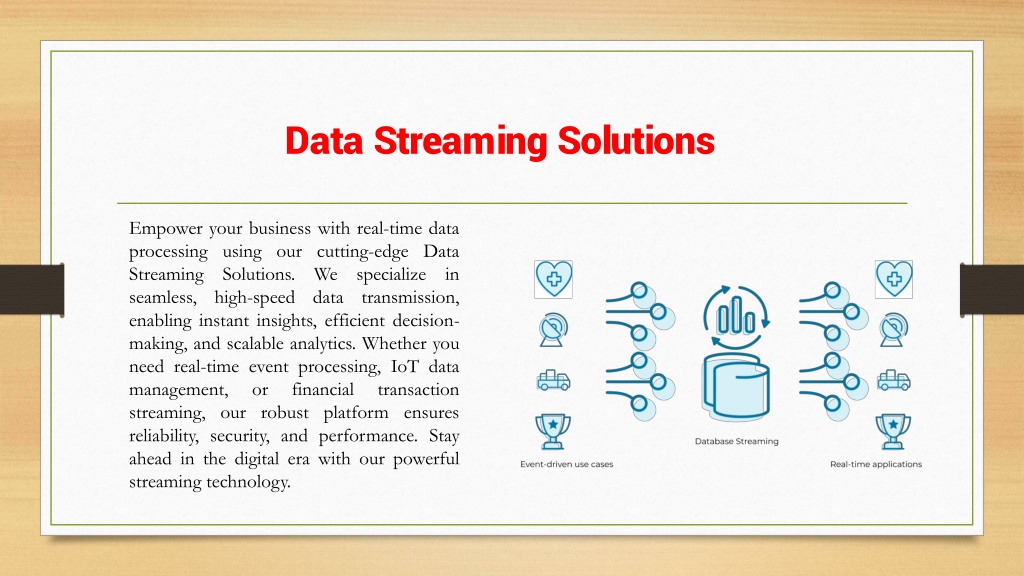 Data Streaming Solutions

Empower your business with real-time data processing using our cutting-edge Data Streaming Solutions. We specialize in seamless, high-speed data transmission, enabling instant insights, efficient decision-making, and scalable analytics. Whether you need real-time event processing, IoT data management, or financial transaction streaming, our robust platform ensures reliability, security, and performance. Stay ahead in the digital era with our powerful streaming technology.

Event-driven use cases

Database Streaming

Real-time applications